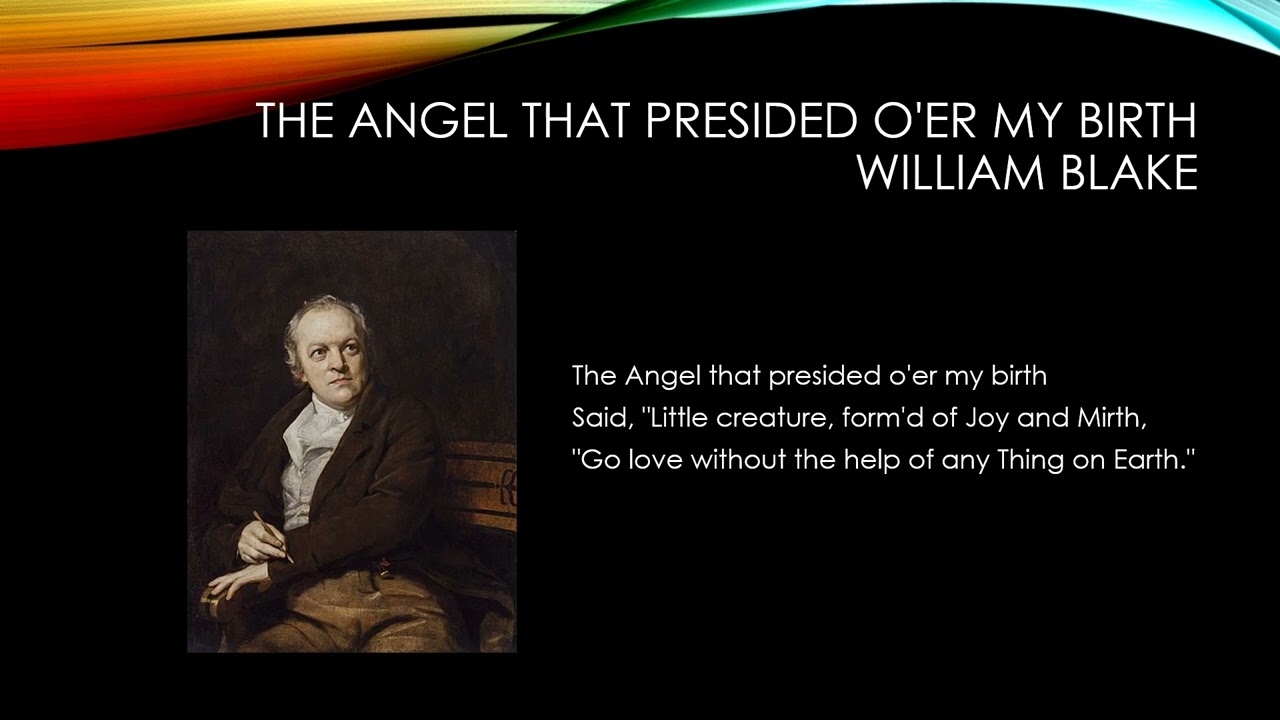 THE ANGEL THAT PRESIDED O'ER MY BIRTH
WILLIAM BLAKE

The Angel that presided o'er my birth
Said, "Little creature, form'd of Joy and Mirth,
"Go love without the help of any Thing on Earth."